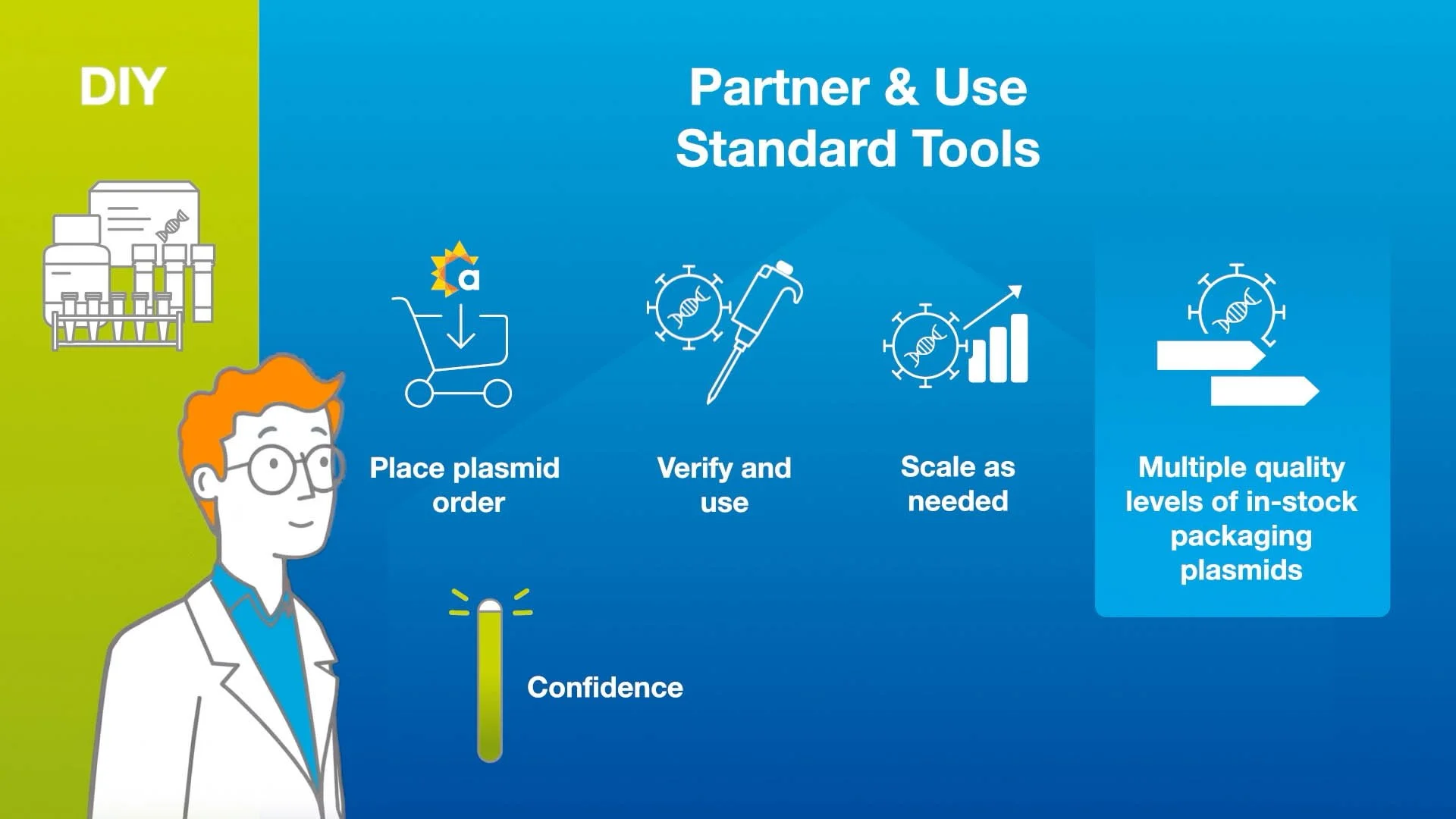 DIY

Partner & Use Standard Tools

a

Place plasmid order

Verify and use

Scale as needed

Multiple quality levels of in-stock packaging plasmids

Confidence